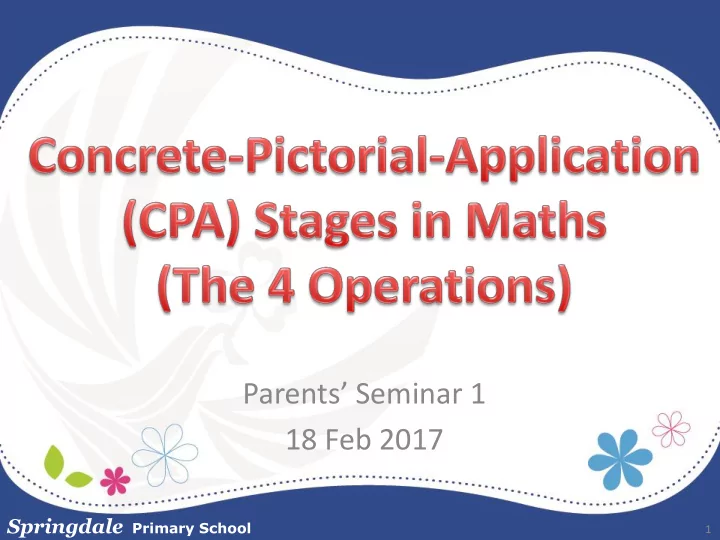 Concrete-Pictorial-Application (CPA) Stages in Maths (The 4 Operations)

Parents' Seminar 1
18 Feb 2017

Springdale Primary School

1